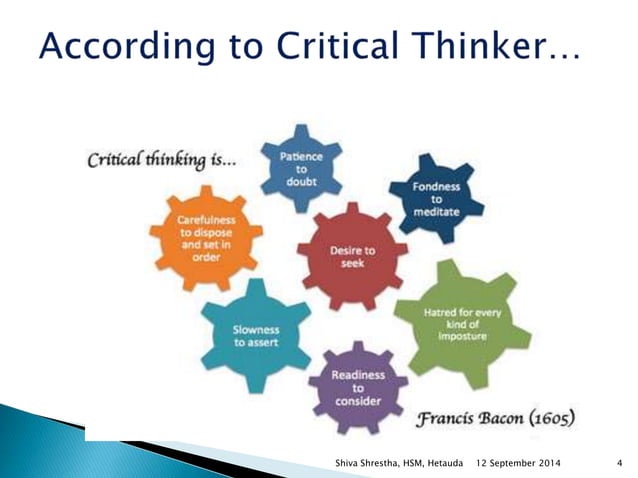 According to Critical Thinker…

Critical thinking is...

Patience to doubt

Fondness to meditate

Carefulness to dispose and set in order

Desire to seek

Slowness to assert

Hatred for every kind of imposture

Readiness to consider

Francis Bacon (1605)

Shiva Shrestha, HSM, Hetauda 12 September 2014 4